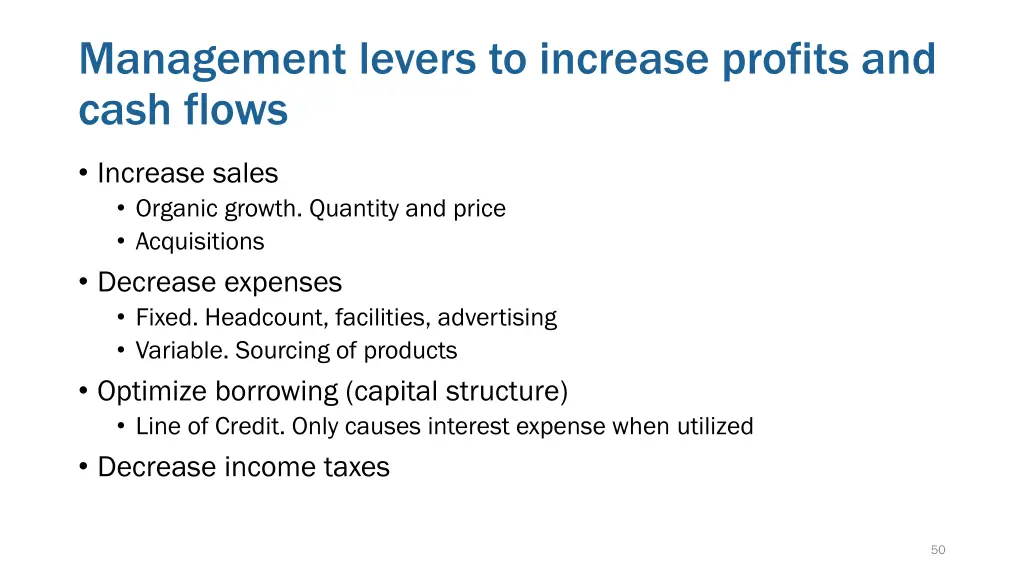 Management levers to increase profits and cash flows

• Increase sales
  • Organic growth. Quantity and price
  • Acquisitions
• Decrease expenses
  • Fixed. Headcount, facilities, advertising
  • Variable. Sourcing of products
• Optimize borrowing (capital structure)
  • Line of Credit. Only causes interest expense when utilized
• Decrease income taxes

50